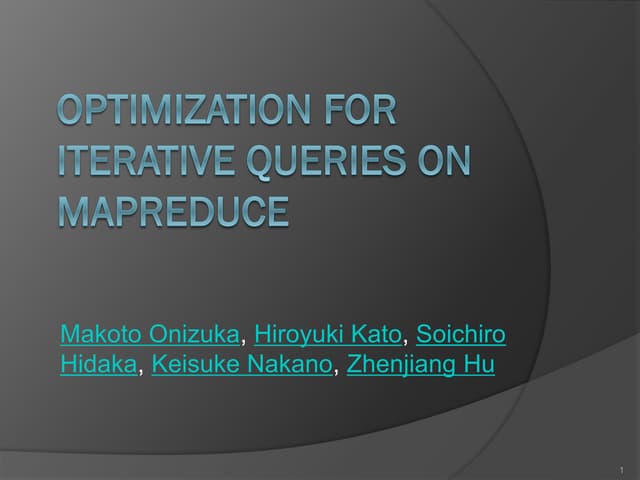 OPTIMIZATION FOR ITERATIVE QUERIES ON MAPREDUCE

Makoto Onizuka, Hiroyuki Kato, Soichiro Hidaka, Keisuke Nakano, Zhenjiang Hu

1